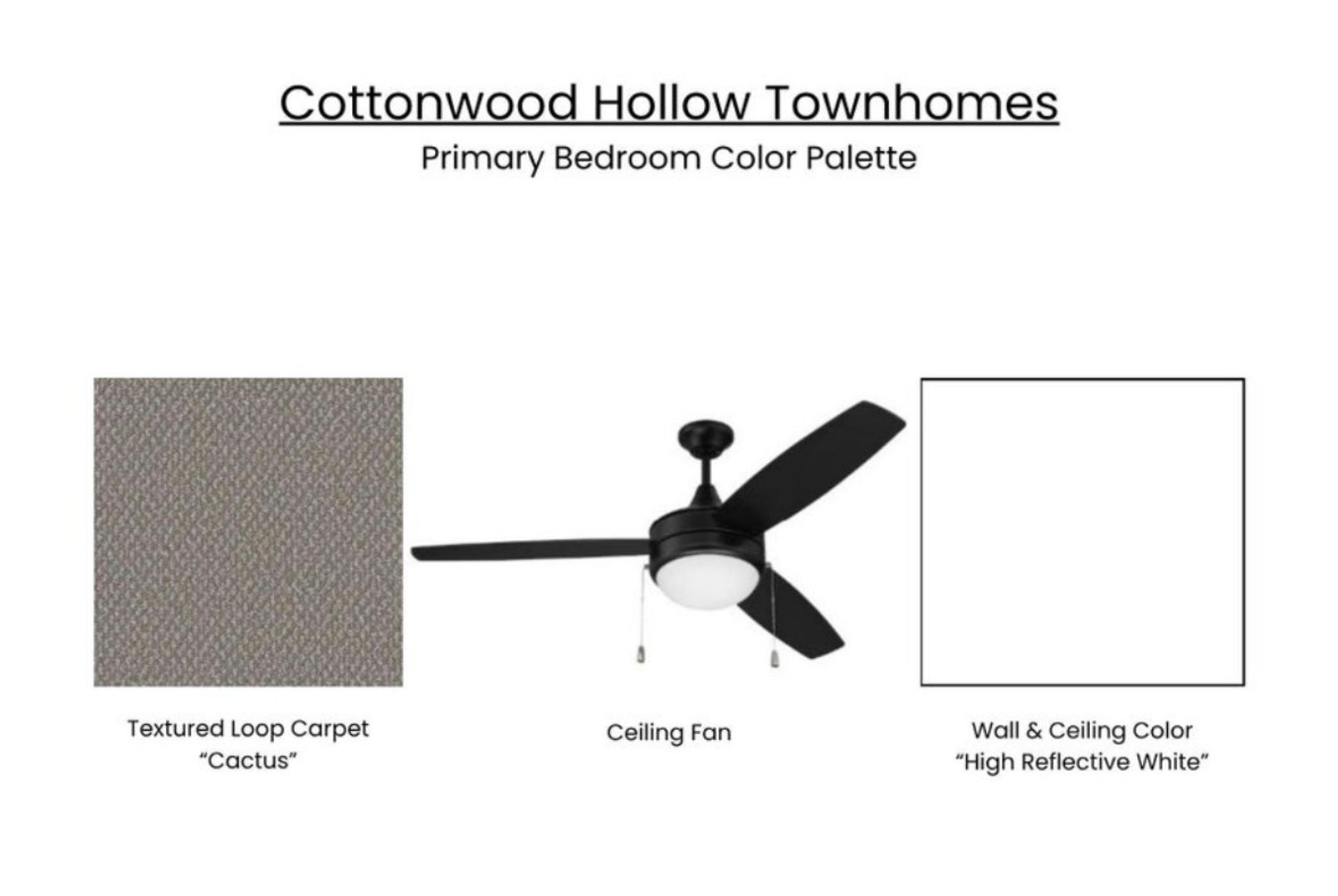 Cottonwood Hollow Townhomes

Primary Bedroom Color Palette

Textured Loop Carpet
“Cactus”

Ceiling Fan

Wall & Ceiling Color
“High Reflective White”